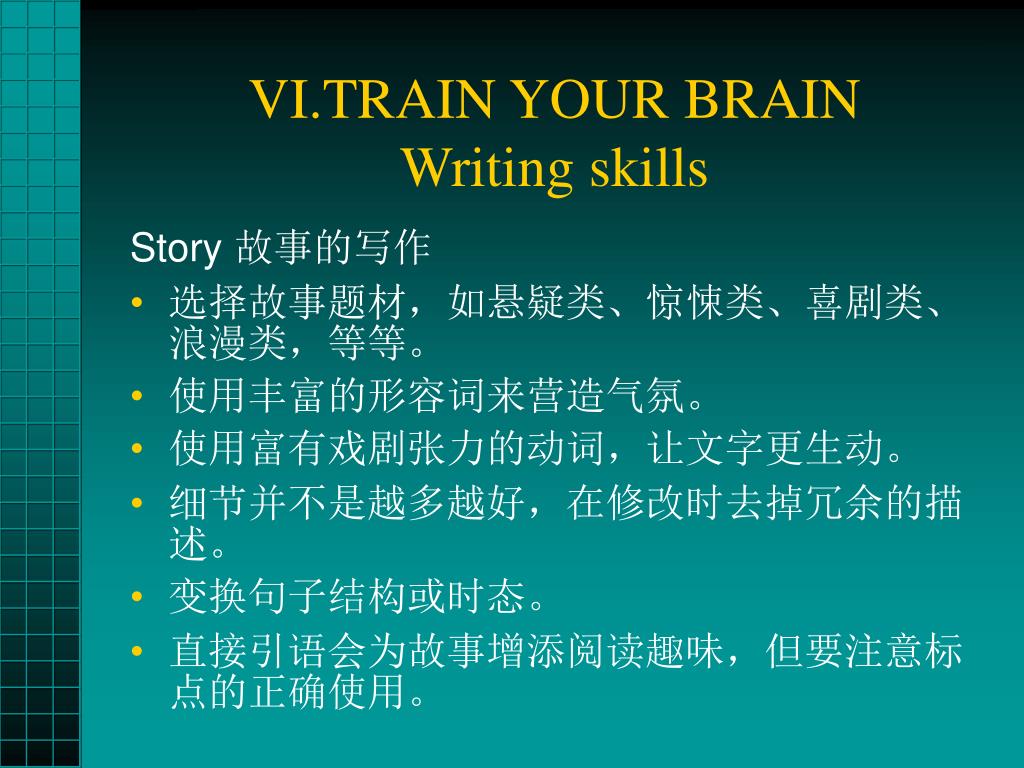 VI.TRAIN YOUR BRAIN
Writing skills

Story 故事的写作

• 选择故事题材，如悬疑类、惊悚类、喜剧类、浪漫类，等等。
• 使用丰富的形容词来营造气氛。
• 使用富有戏剧张力的动词，让文字更生动。
• 细节并不是越多越好，在修改时去掉冗余的描述。
• 变换句子结构或时态。
• 直接引语会为故事增添阅读趣味，但要注意标点的正确使用。